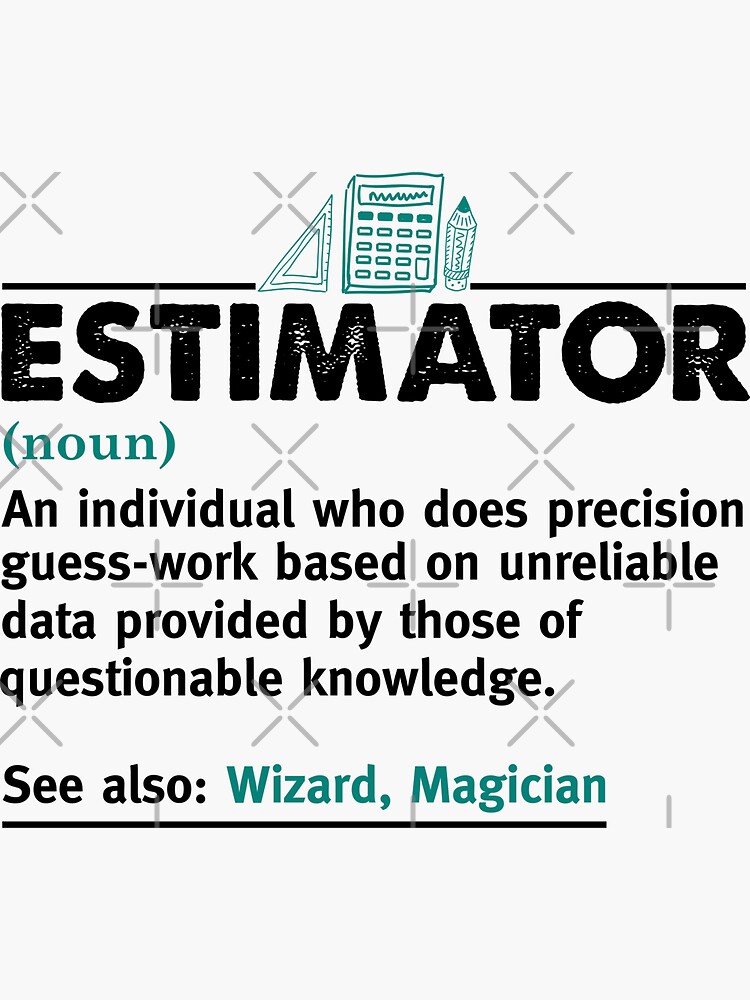 ESTIMATOR

(noun)

An individual who does precision guess-work based on unreliable data provided by those of questionable knowledge.

See also: Wizard, Magician